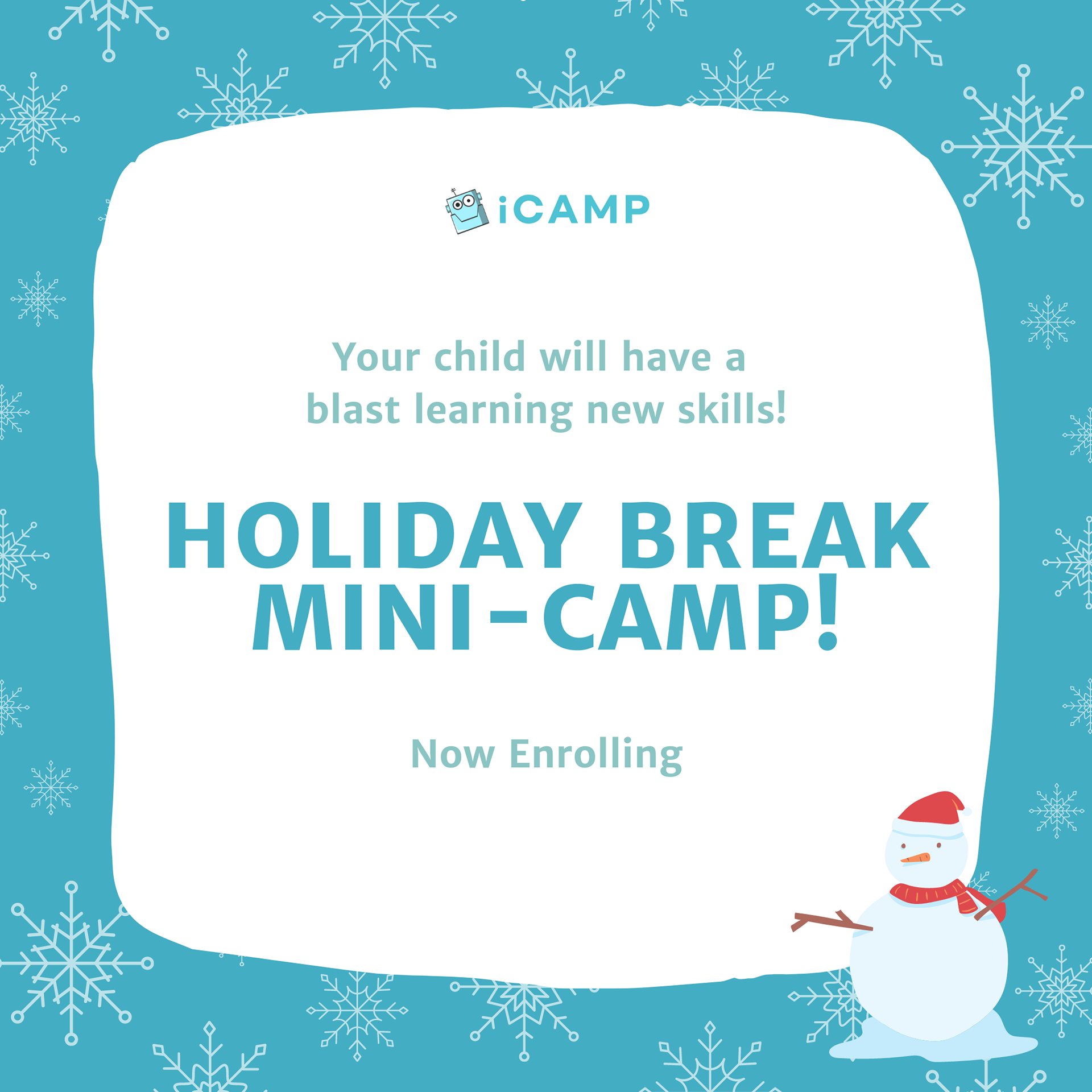 iCAMP

Your child will have a blast learning new skills!

HOLIDAY BREAK MINI-CAMP!

Now Enrolling